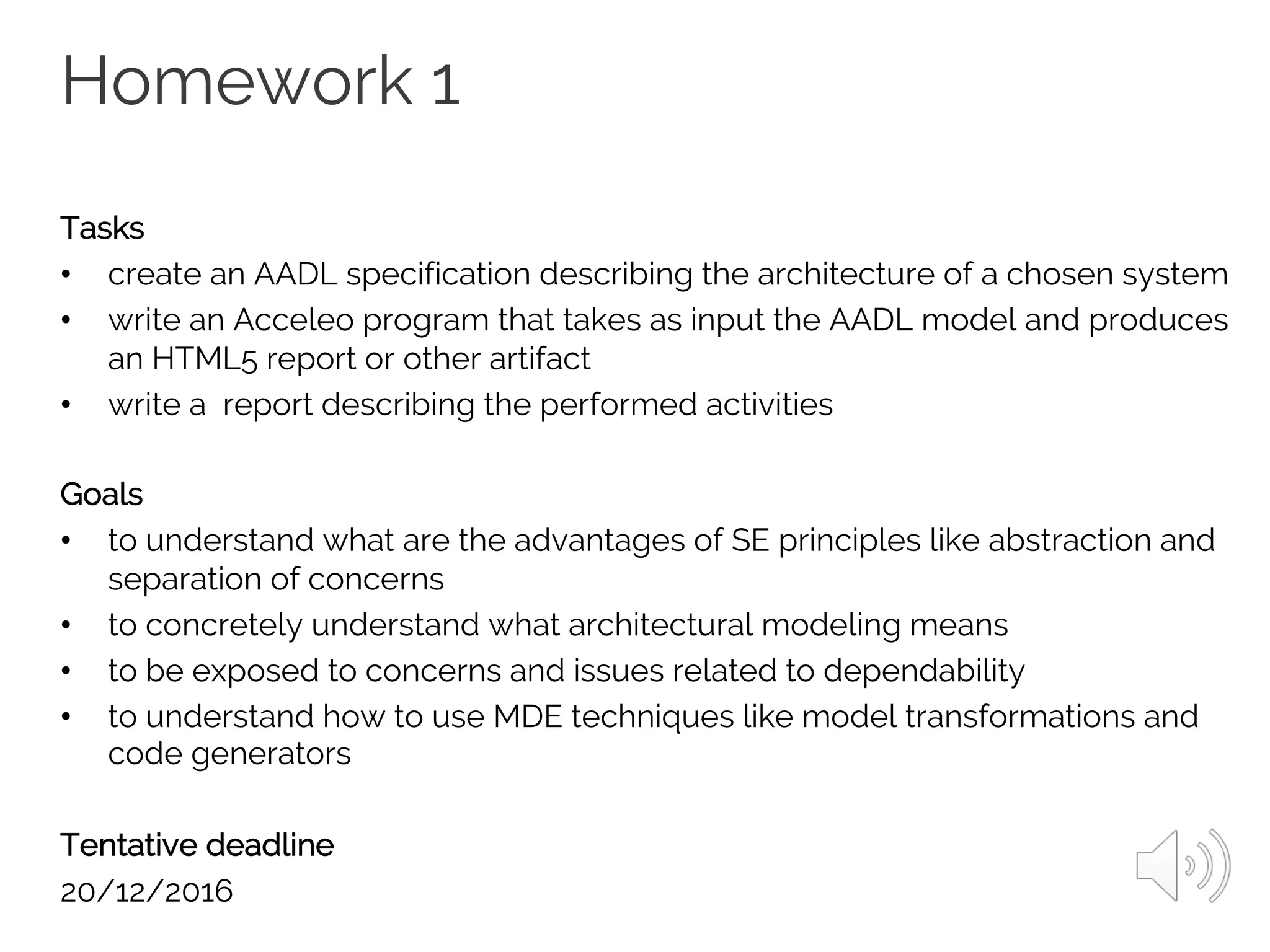 Homework 1

Tasks
• create an AADL specification describing the architecture of a chosen system
• write an Acceleo program that takes as input the AADL model and produces an HTML5 report or other artifact
• write a  report describing the performed activities

Goals
• to understand what are the advantages of SE principles like abstraction and separation of concerns
• to concretely understand what architectural modeling means
• to be exposed to concerns and issues related to dependability
• to understand how to use MDE techniques like model transformations and code generators

Tentative deadline
20/12/2016